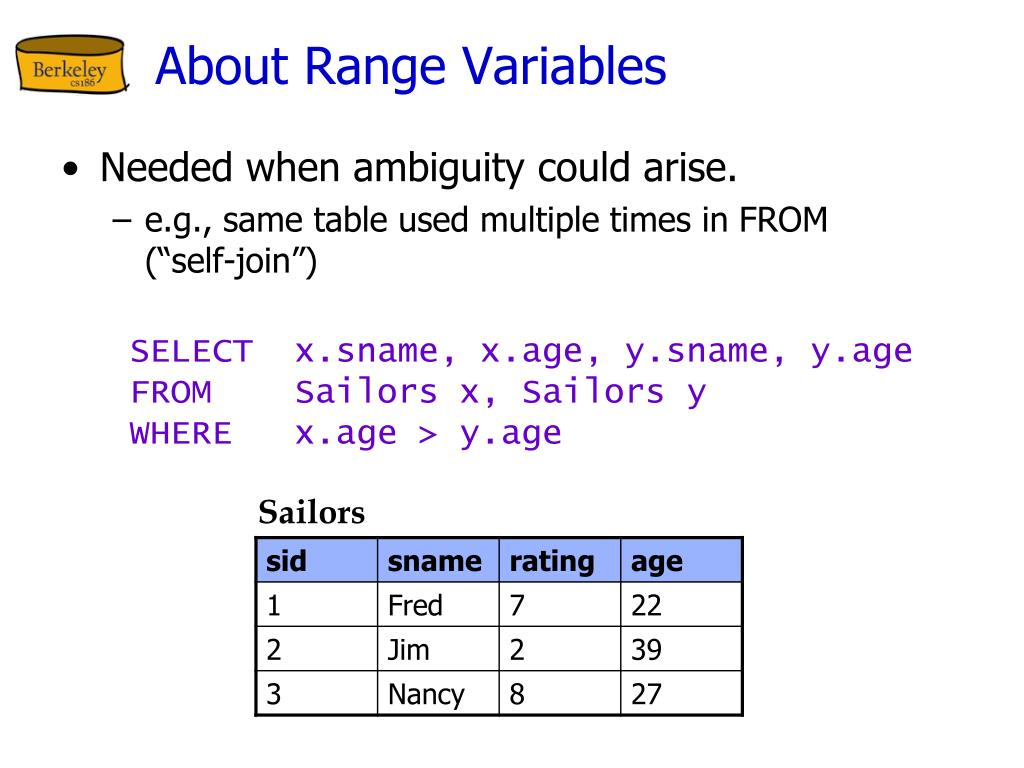 Berkeley
cs186

About Range Variables

• Needed when ambiguity could arise.
– e.g., same table used multiple times in FROM (“self-join”)

SELECT x.sname, x.age, y.sname, y.age
FROM Sailors x, Sailors y
WHERE x.age > y.age

Sailors

| sid | sname | rating | age |
|---|---|---|---|
| 1 | Fred | 7 | 22 |
| 2 | Jim | 2 | 39 |
| 3 | Nancy | 8 | 27 |